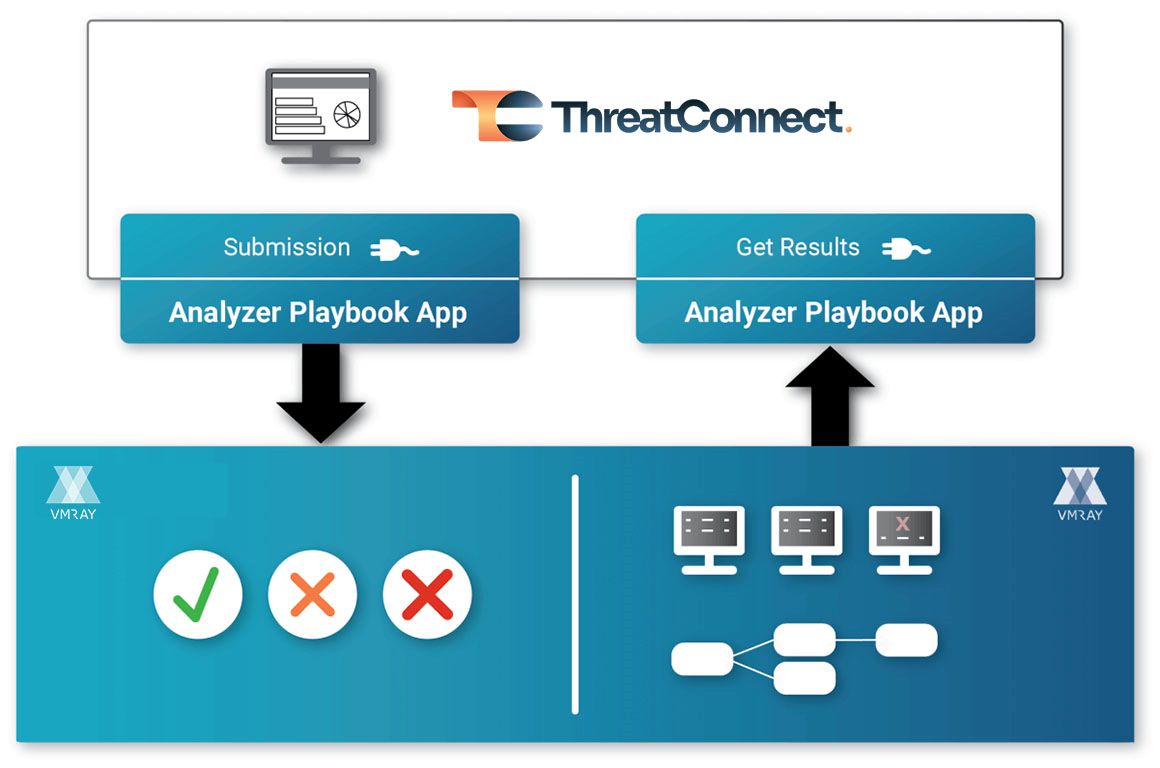 ThreatConnect.

Submission

Analyzer Playbook App

Get Results

Analyzer Playbook App

VMRAY

VMRAY